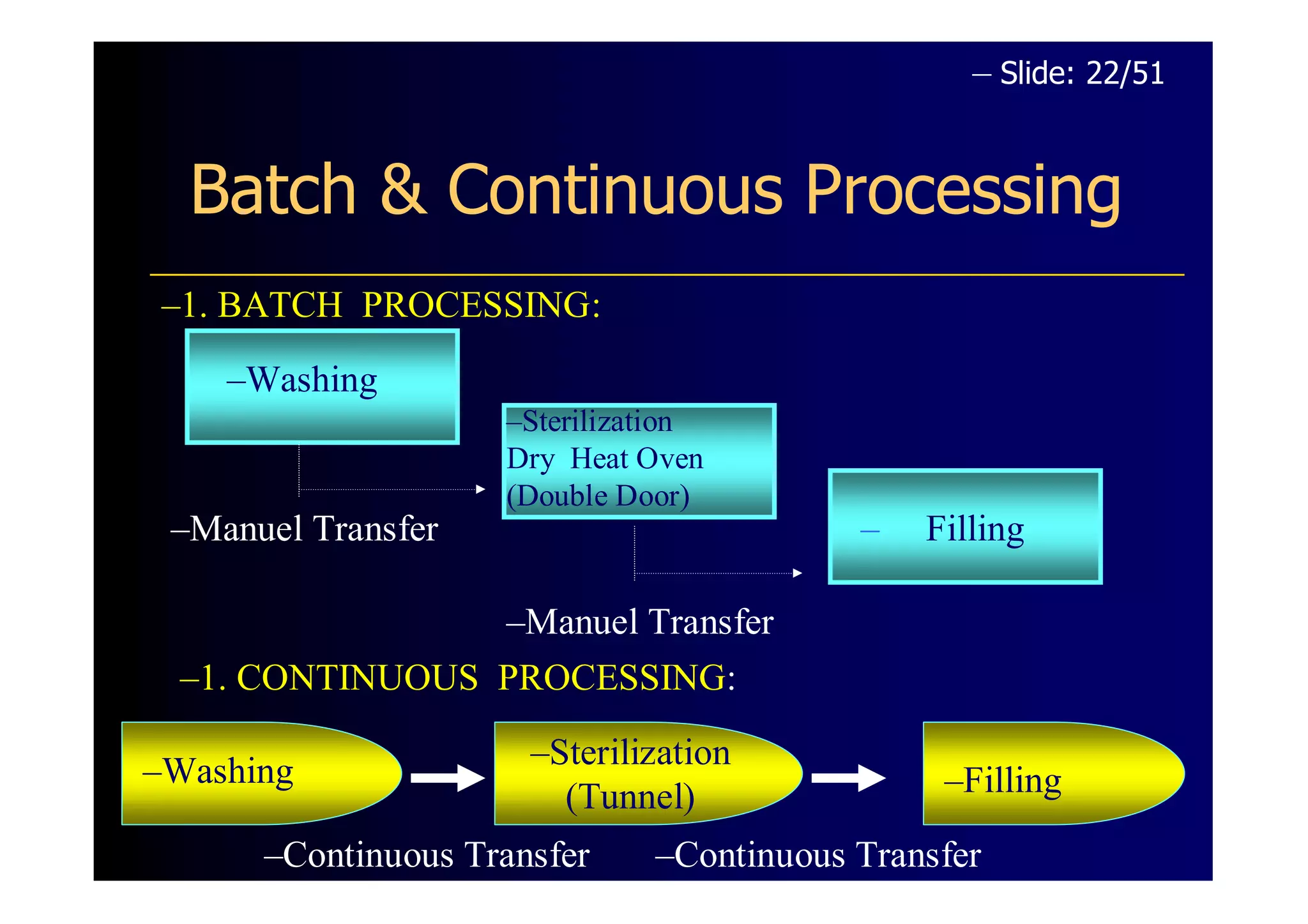 – Slide: 22/51

Batch & Continuous Processing

–1. BATCH PROCESSING:

–Washing

–Sterilization Dry Heat Oven (Double Door)

–Manuel Transfer

– Filling

–Manuel Transfer

–1. CONTINUOUS PROCESSING:

–Washing

–Sterilization (Tunnel)

–Filling

–Continuous Transfer

–Continuous Transfer